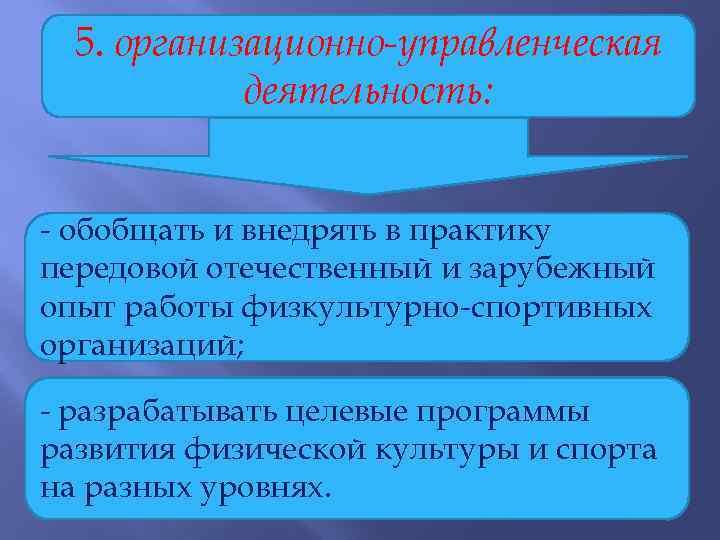 5. организационно-управленческая деятельность:

- обобщать и внедрять в практику передовой отечественный и зарубежный опыт работы физкультурно-спортивных организаций;

- разрабатывать целевые программы развития физической культуры и спорта на разных уровнях.